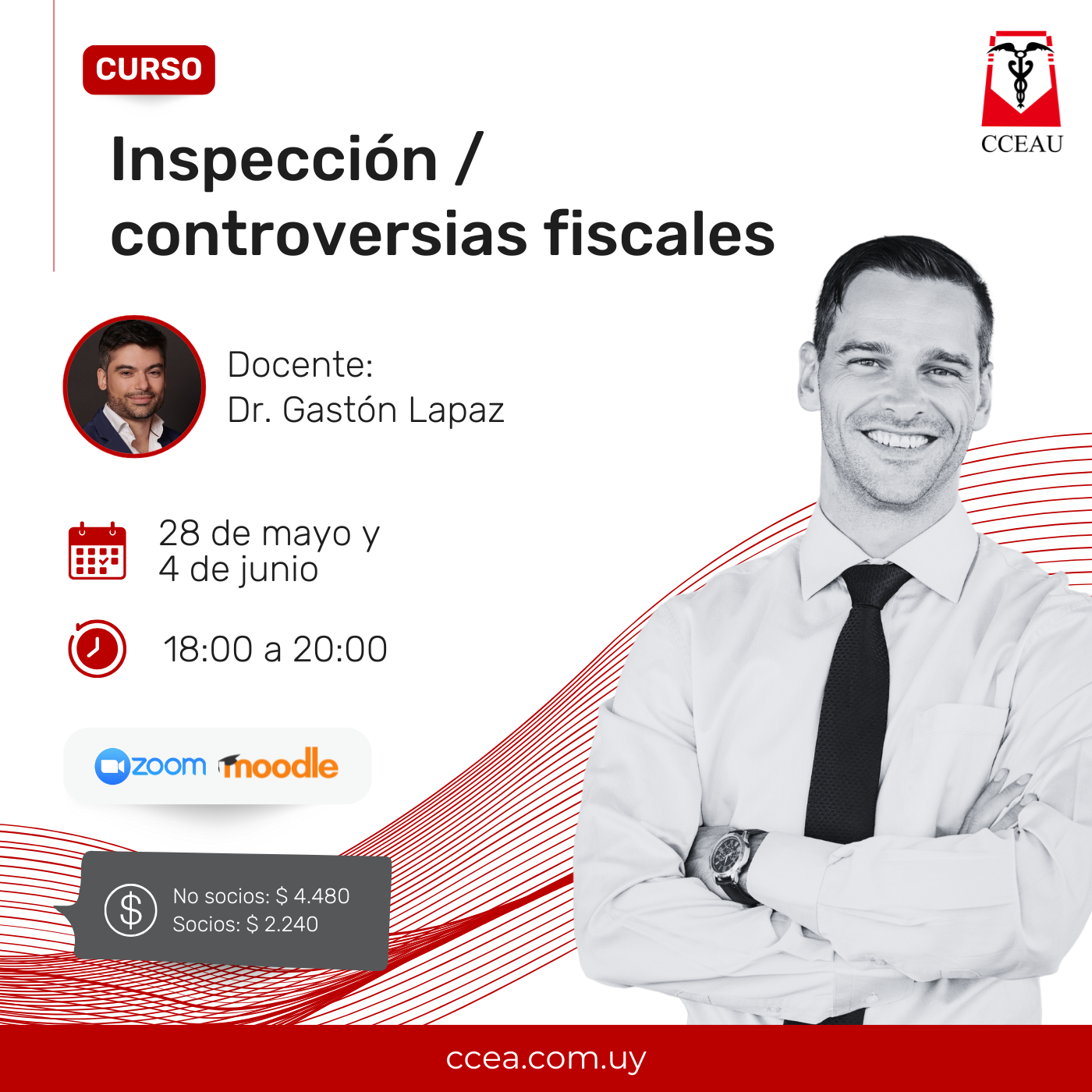 CURSO

CCEAU

Inspección / controversias fiscales

Docente:
Dr. Gastón Lapaz

28 de mayo y
4 de junio

18:00 a 20:00

zoom moodle

No socios: $ 4.480
Socios: $ 2.240

ccea.com.uy